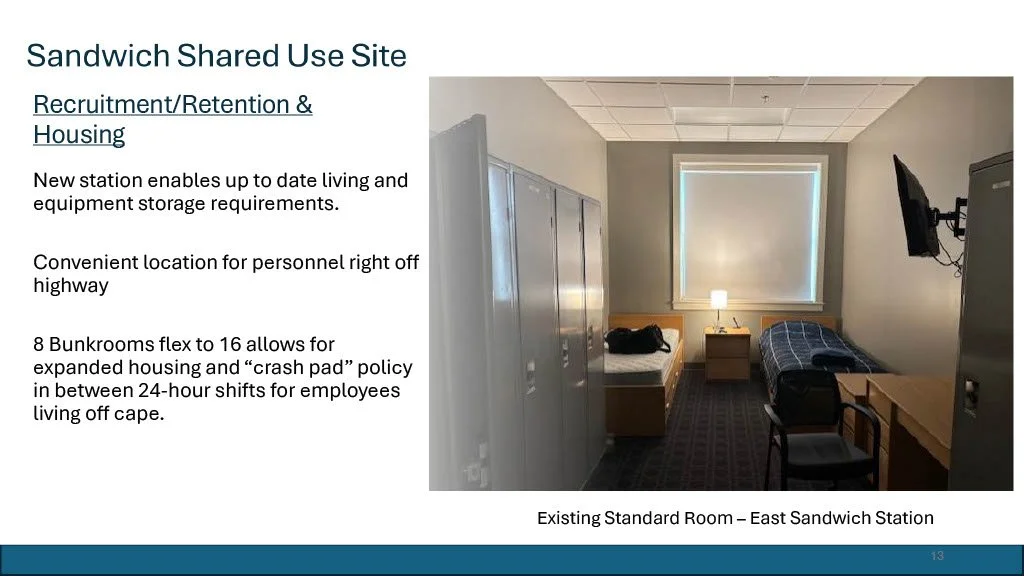 Sandwich Shared Use Site

Recruitment/Retention & Housing

New station enables up to date living and equipment storage requirements.

Convenient location for personnel right off highway

8 Bunkrooms flex to 16 allows for expanded housing and “crash pad” policy in between 24-hour shifts for employees living off cape.

Existing Standard Room – East Sandwich Station

13